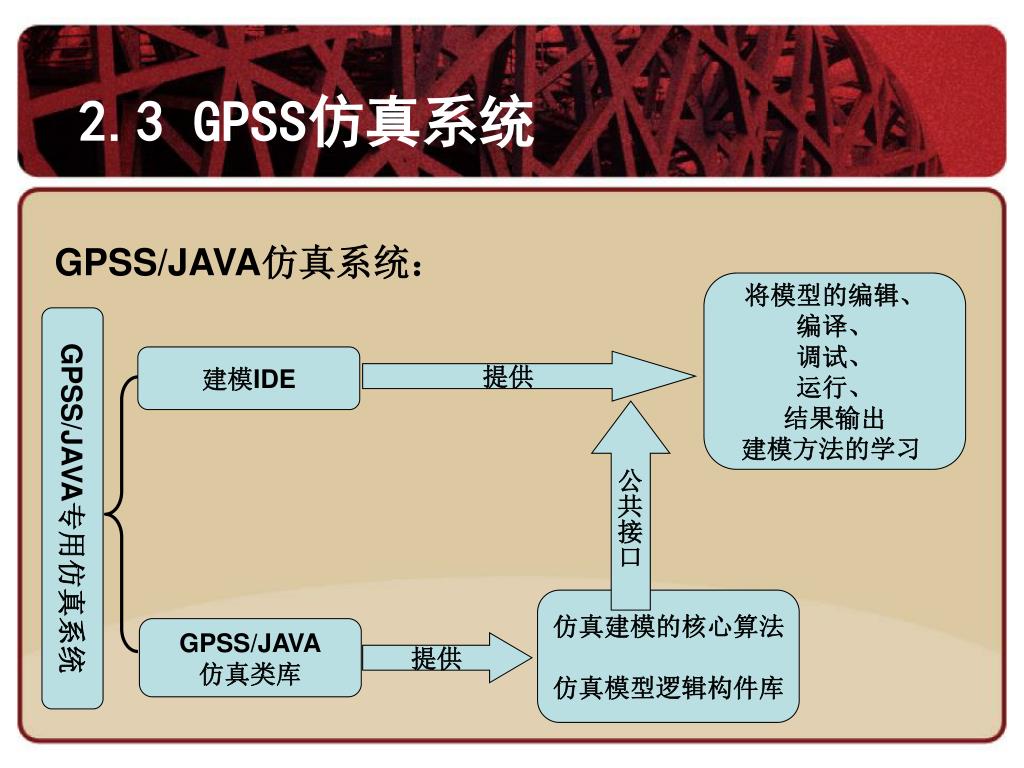 2.3 GPSS仿真系统

GPSS/JAVA仿真系统：

GPSS/JAVA专用仿真系统

建模IDE

提供

将模型的编辑、
编译、
调试、
运行、
结果输出
建模方法的学习

公共接口

GPSS/JAVA
仿真类库

提供

仿真建模的核心算法

仿真模型逻辑构件库